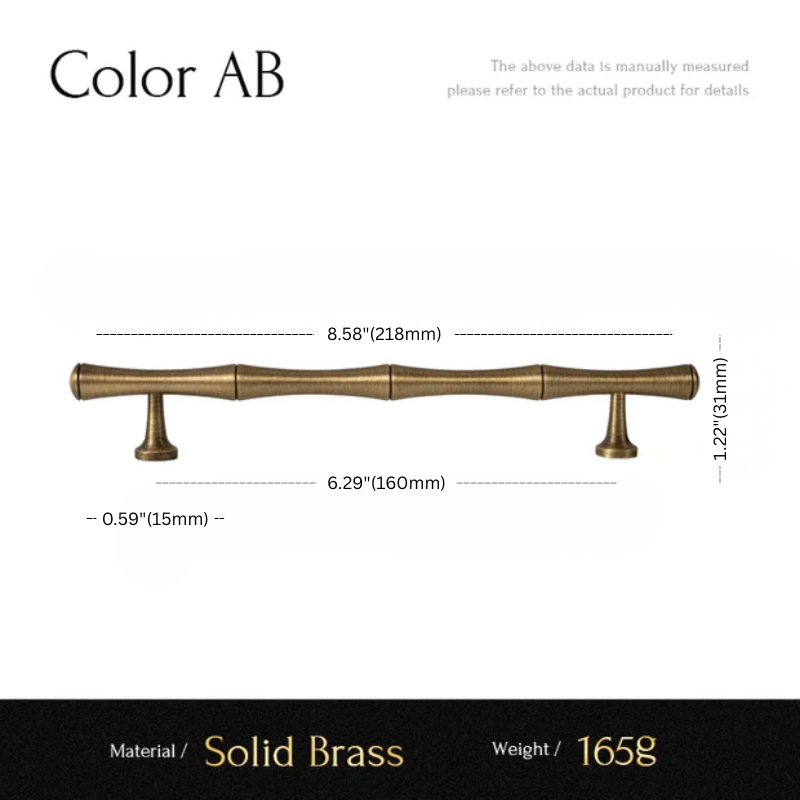 Color AB

The above data is manually measured
please refer to the actual product for details

8.58"(218mm)

1.22"(31mm)

6.29"(160mm)

0.59"(15mm)

Material / Solid Brass

Weight / 165g